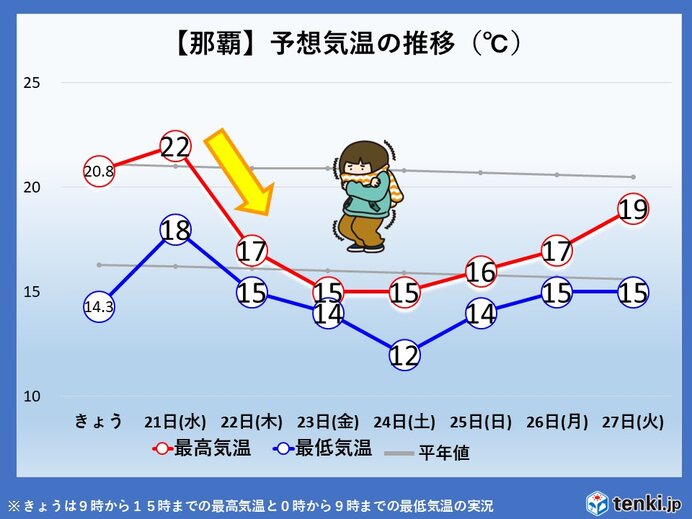 【那覇】予想気温の推移（℃）

25
20
15
10

20.8
22
17
15
15
16
17
19

14.3
18
15
14
12
14
15
15

きょう
21日(水)
22日(木)
23日(金)
24日(土)
25日(日)
26日(月)
27日(火)

最高気温
最低気温
平年値

※きょうは９時から１５時までの最高気温と０時から９時までの最低気温の実況

tenki.jp